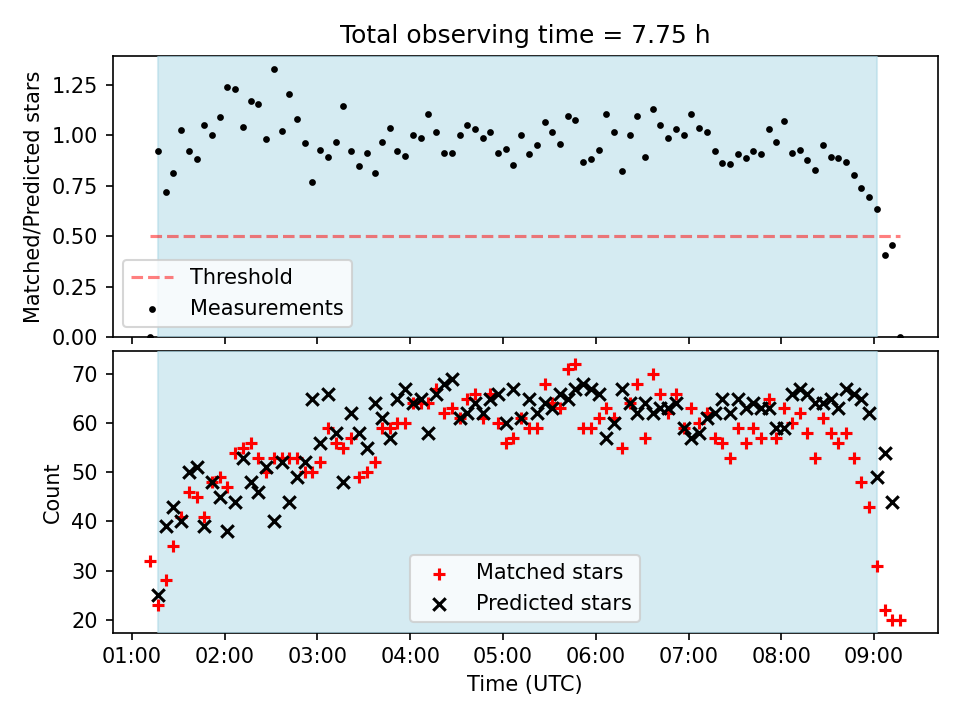 Total observing time = 7.75 h

Matched/Predicted stars

1.25
1.00
0.75
0.50
0.25
0.00

Threshold
Measurements

Count

70
60
50
40
30
20

Matched stars
Predicted stars

01:00 02:00 03:00 04:00 05:00 06:00 07:00 08:00 09:00

Time (UTC)